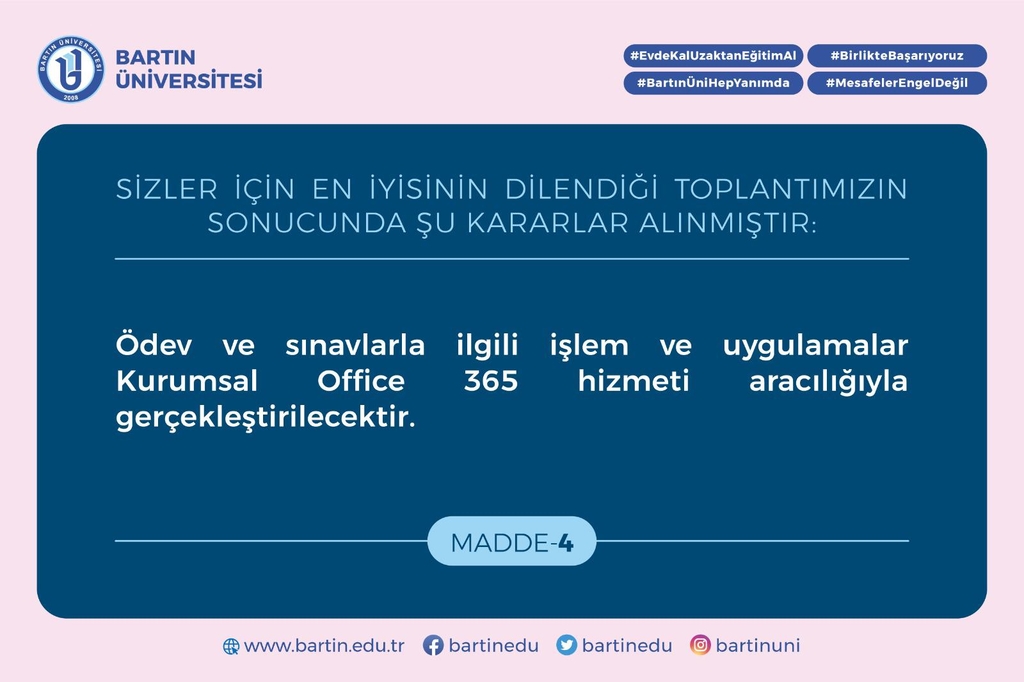 BARTIN ÜNİVERSİTESİ 2008

BARTIN ÜNİVERSİTESİ

#EvdeKalUzaktanEğitimAl #BirlikteBaşarıyoruz
#BartınÜniHepYanımda #MesafelerEngelDeğil

SİZLER İÇİN EN İYİSİNİN DİLENDİĞİ TOPLANTIMIZIN SONUCUNDA ŞU KARARLAR ALINMIŞTIR:

Ödev ve sınavlarla ilgili işlem ve uygulamalar Kurumsal Office 365 hizmeti aracılığıyla gerçekleştirilecektir.

MADDE-4

www.bartin.edu.tr bartinedu bartinedu bartinuni